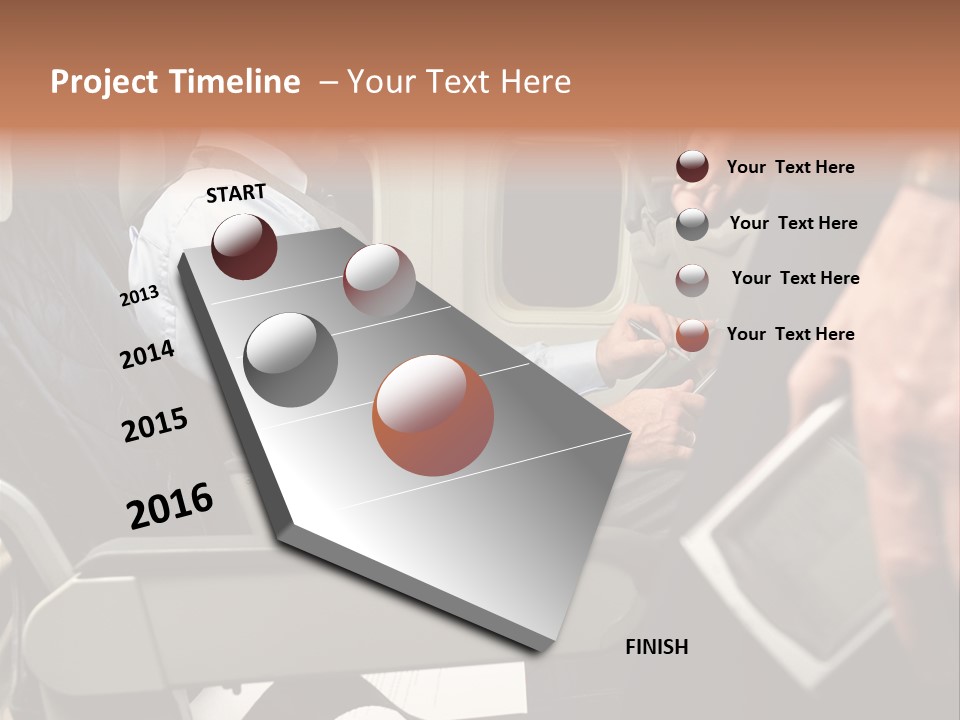 Project Timeline – Your Text Here

START

2013

2014

2015

2016

FINISH

Your Text Here

Your Text Here

Your Text Here

Your Text Here